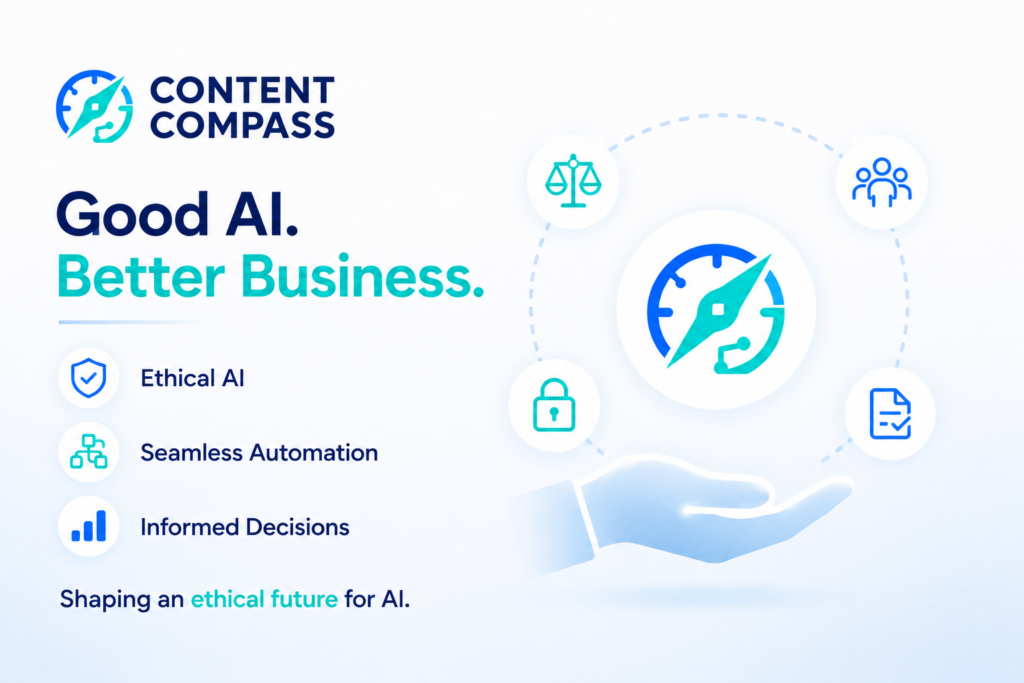 CONTENT COMPASS

Good AI.
Better Business.

Ethical AI

Seamless Automation

Informed Decisions

Shaping an ethical future for AI.